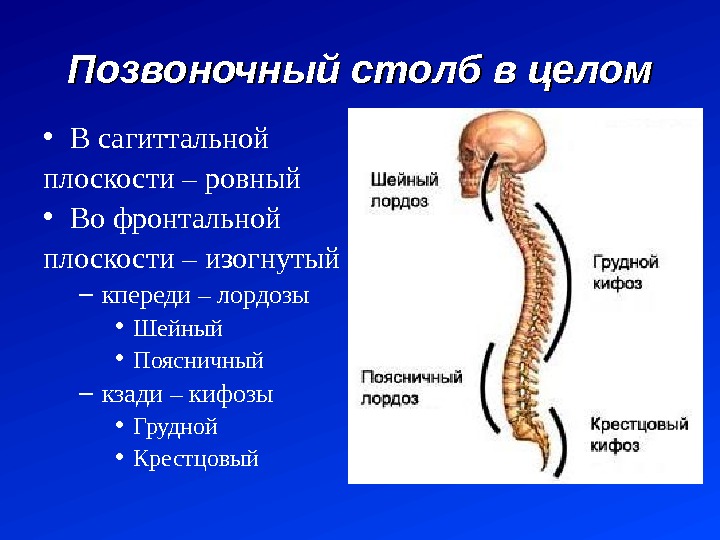 Позвоночный столб в целом

• В сагиттальной плоскости – ровный
• Во фронтальной плоскости – изогнутый
– кпереди – лордозы
• Шейный
• Поясничный
– кзади – кифозы
• Грудной
• Крестцовый

Шейный лордоз

Грудной кифоз

Поясничный лордоз

Крестцовый кифоз